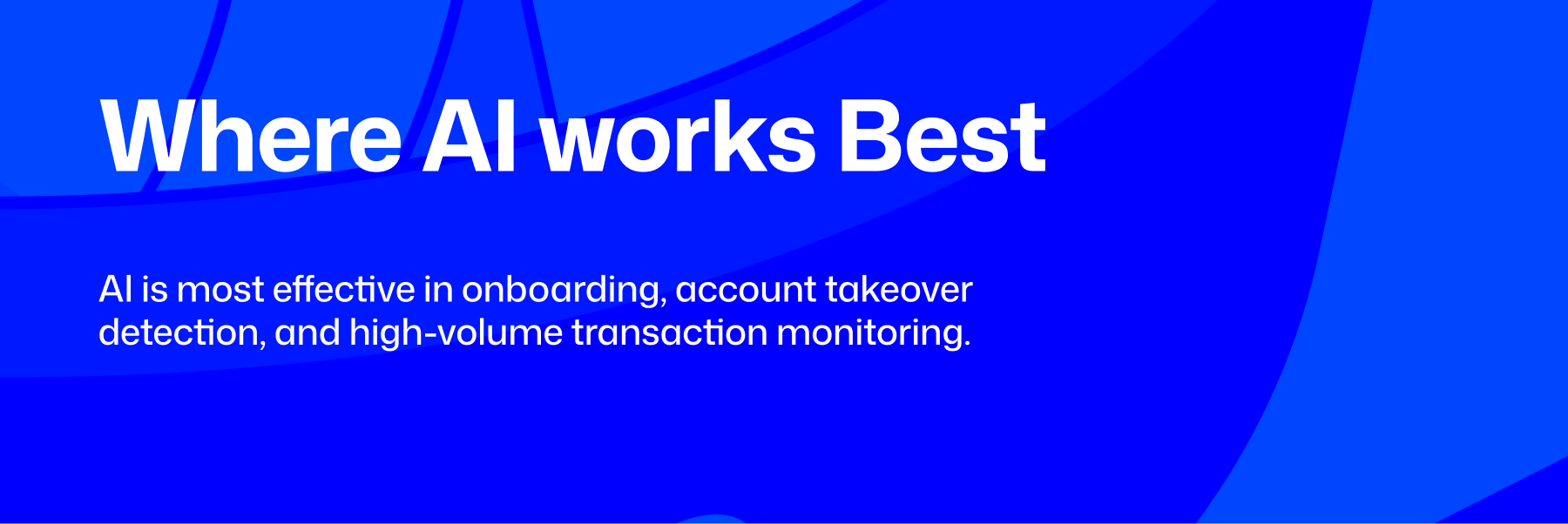 Where AI works Best

AI is most effective in onboarding, account takeover detection, and high-volume transaction monitoring.